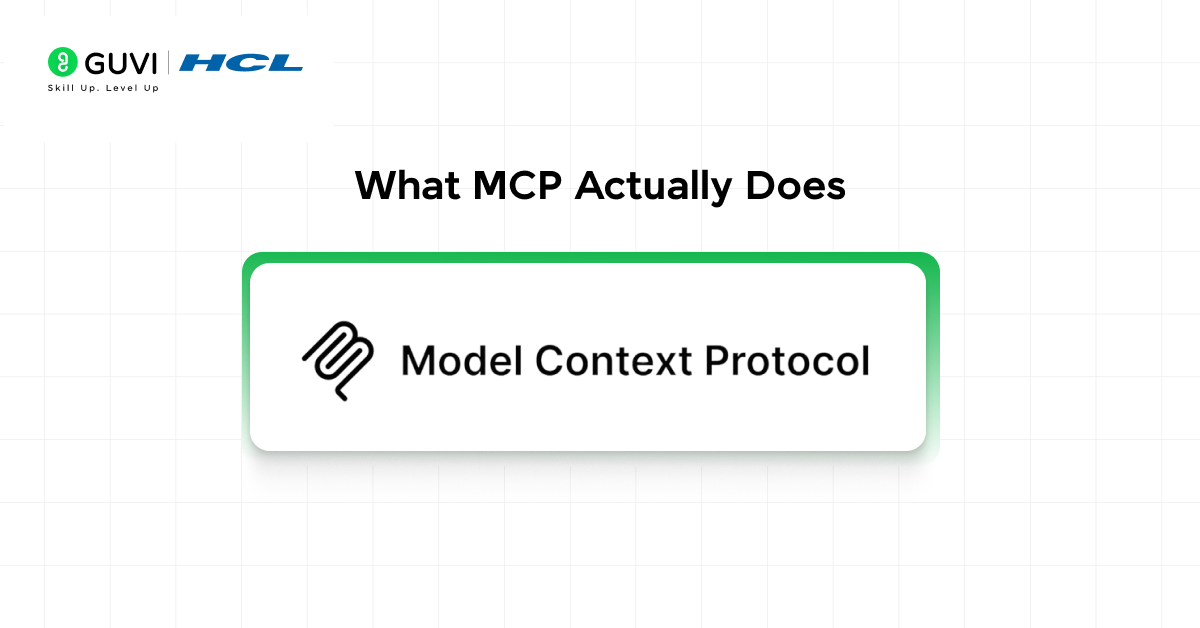 GUVI | HCL
Skill Up. Level Up

What MCP Actually Does

Model Context Protocol